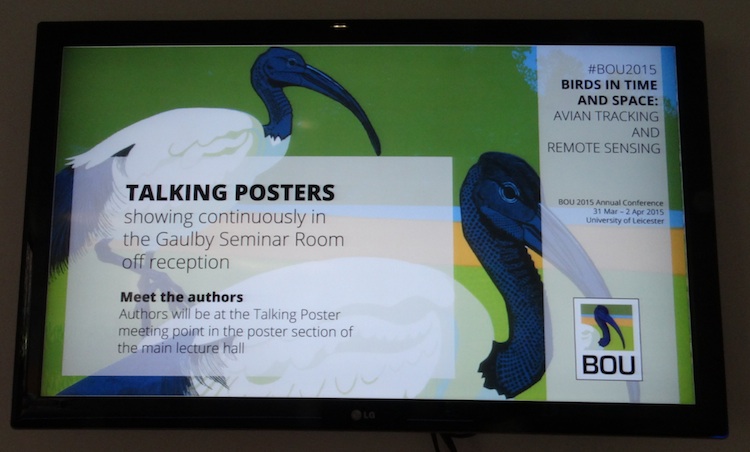 TALKING POSTERS
showing continuously in the Gaulby Seminar Room off reception

Meet the authors
Authors will be at the Talking Poster meeting point in the poster section of the main lecture hall

#BOU2015
BIRDS IN TIME AND SPACE:
AVIAN TRACKING AND REMOTE SENSING

BOU 2015 Annual Conference
31 Mar – 2 Apr 2015
University of Leicester

BOU

LG